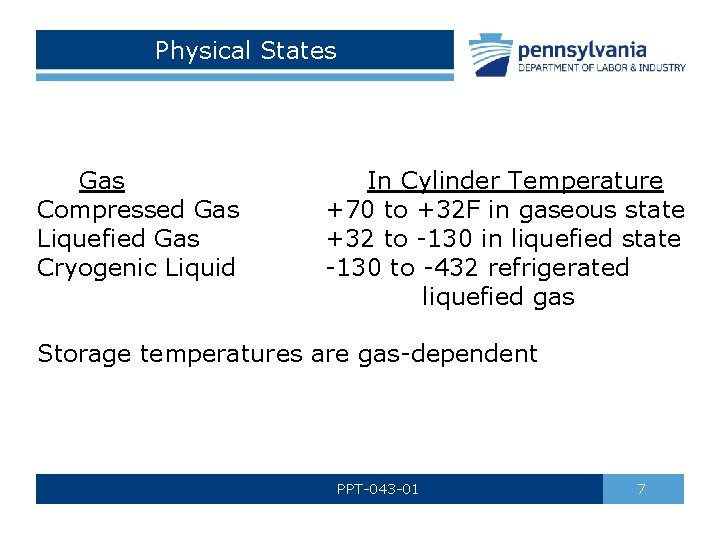 Physical States

pennsylvania
DEPARTMENT OF LABOR & INDUSTRY

| Gas | In Cylinder Temperature |
|---|---|
| Compressed Gas | +70 to +32F in gaseous state |
| Liquefied Gas | +32 to -130 in liquefied state |
| Cryogenic Liquid | -130 to -432 refrigerated liquefied gas |

Storage temperatures are gas-dependent

PPT-043-01

7